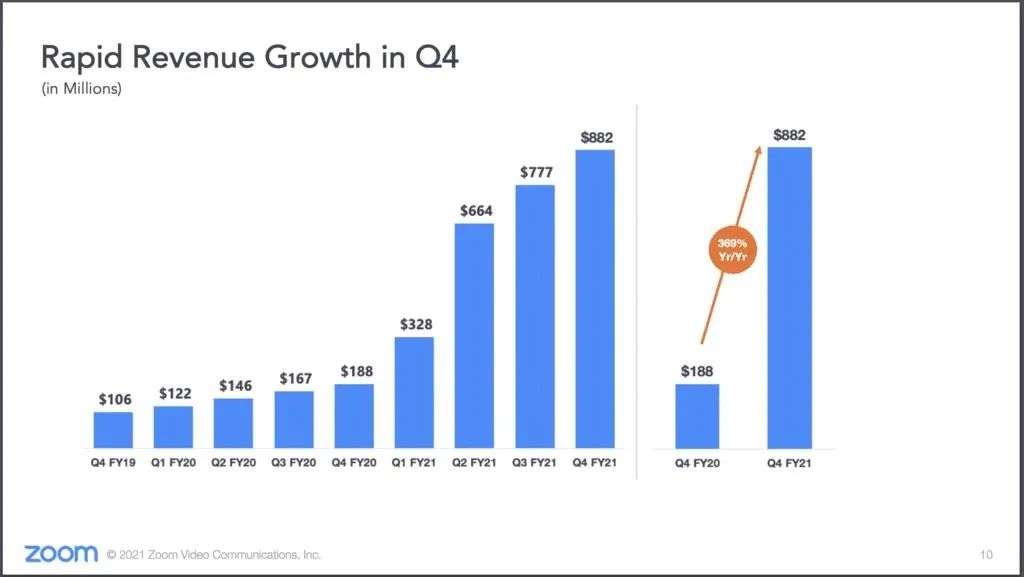 Rapid Revenue Growth in Q4
(in Millions)

$106 $122 $146 $167 $188 $328 $664 $777 $882

Q4 FY19 Q1 FY20 Q2 FY20 Q3 FY20 Q4 FY20 Q1 FY21 Q2 FY21 Q3 FY21 Q4 FY21

$188 $882

369% Yr/Yr

Q4 FY20 Q4 FY21

zoom © 2021 Zoom Video Communications, Inc.

10